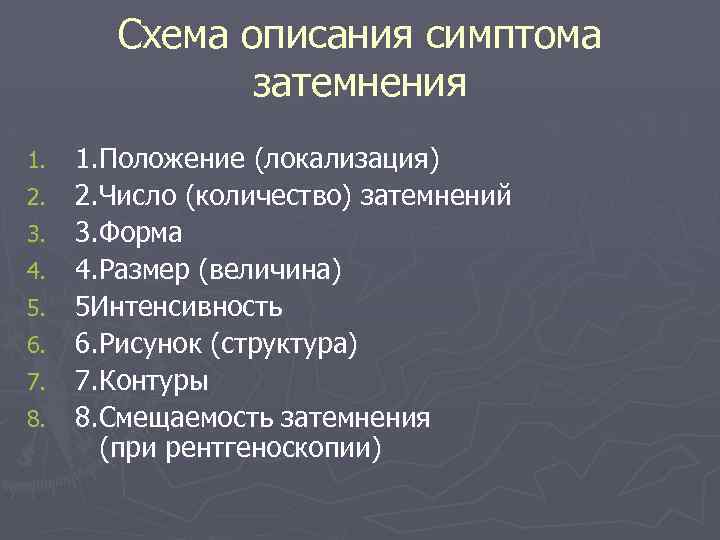 Схема описания симптома затемнения

1. 1.Положение (локализация)
2. 2.Число (количество) затемнений
3. 3.Форма
4. 4.Размер (величина)
5. 5Интенсивность
6. 6.Рисунок (структура)
7. 7.Контуры
8. 8.Смещаемость затемнения (при рентгеноскопии)